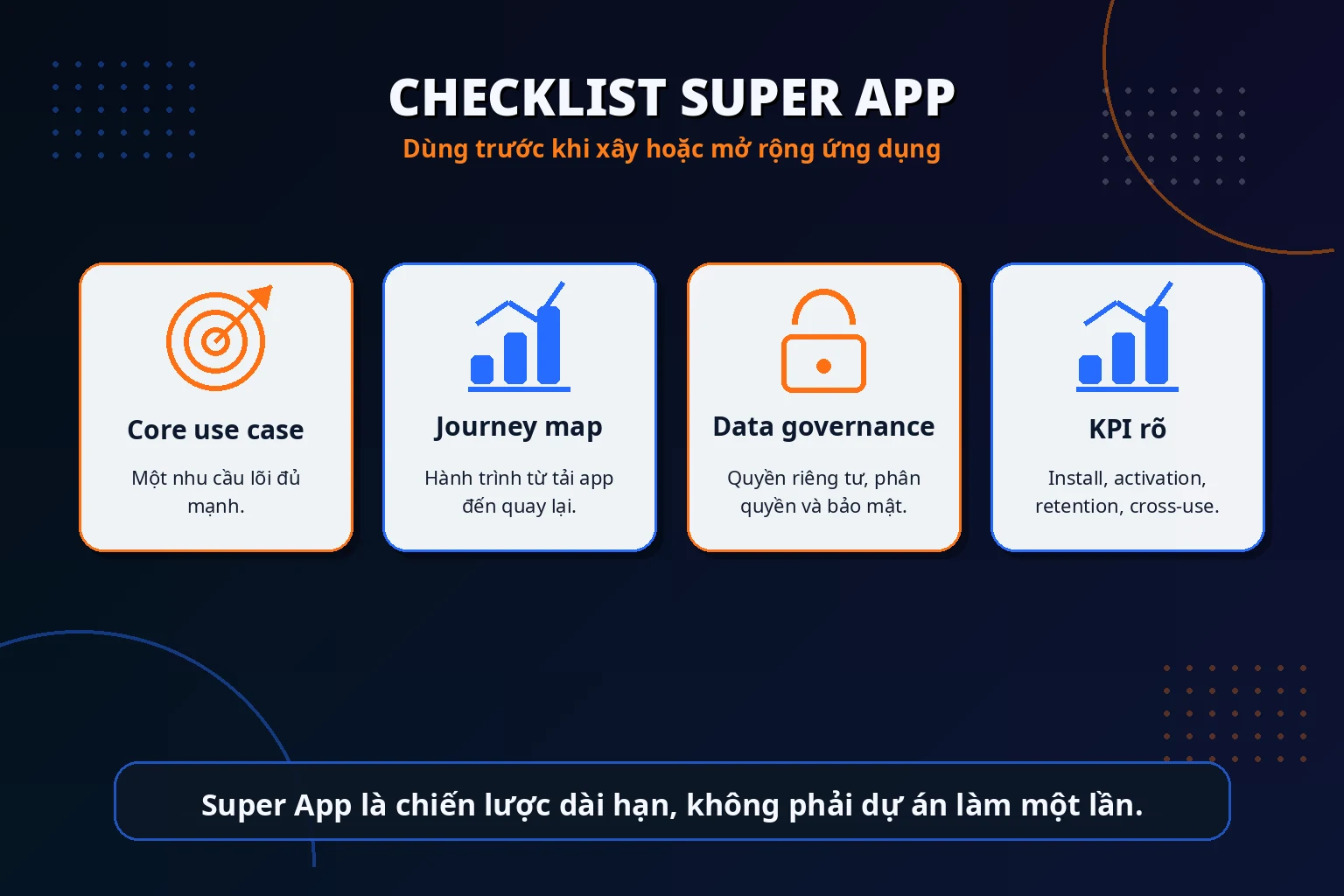 CHECKLIST SUPER APP
Dùng trước khi xây hoặc mở rộng ứng dụng

Core use case
Một nhu cầu lõi đủ mạnh.

Journey map
Hành trình từ tải app đến quay lại.

Data governance
Quyền riêng tư, phân quyền và bảo mật.

KPI rõ
Install, activation, retention, cross-use.

Super App là chiến lược dài hạn, không phải dự án làm một lần.